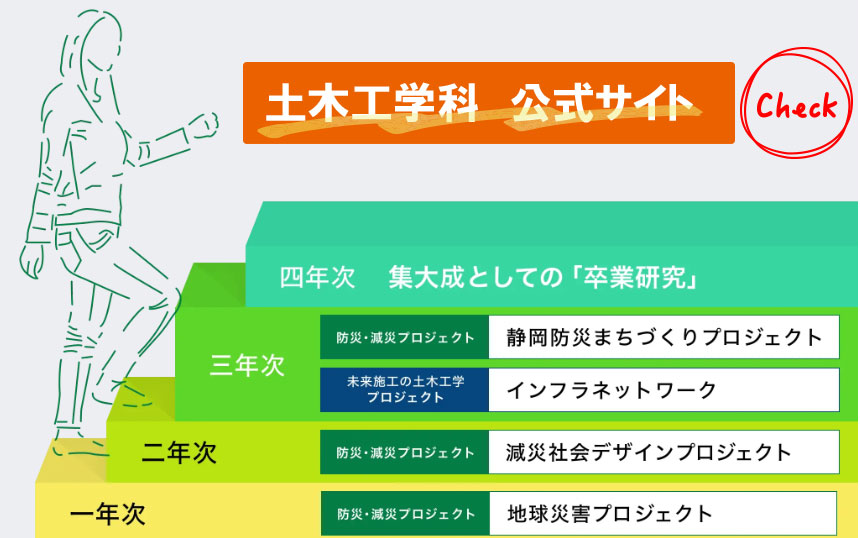 土木工学科　公式サイト

Check

四年次　集大成としての「卒業研究」

三年次

防災・減災プロジェクト
静岡防災まちづくりプロジェクト

未来施工の土木工学プロジェクト
インフラネットワーク

二年次

防災・減災プロジェクト
減災社会デザインプロジェクト

一年次

防災・減災プロジェクト
地球災害プロジェクト